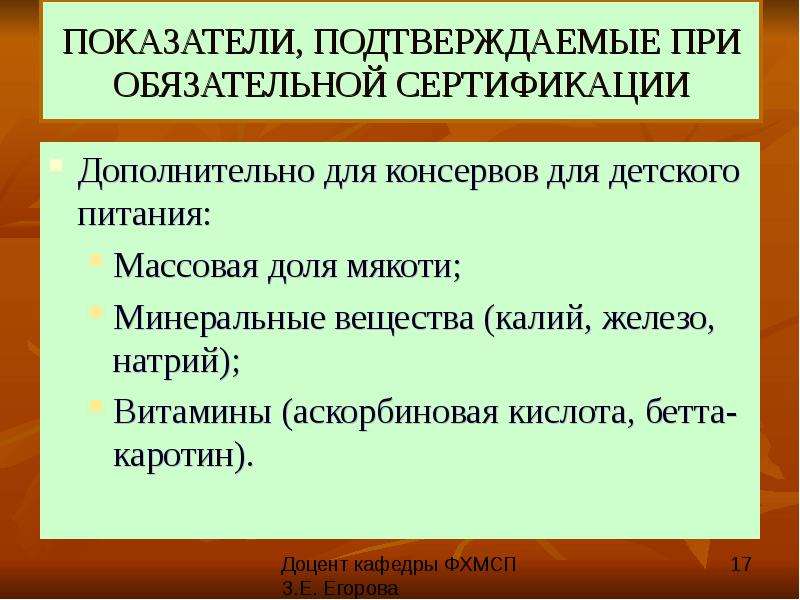 ПОКАЗАТЕЛИ, ПОДТВЕРЖДАЕМЫЕ ПРИ ОБЯЗАТЕЛЬНОЙ СЕРТИФИКАЦИИ

• Дополнительно для консервов для детского питания:
• Массовая доля мякоти;
• Минеральные вещества (калий, железо, натрий);
• Витамины (аскорбиновая кислота, бетта-каротин).

Доцент кафедры ФХМСП
З.Е. Егорова

17